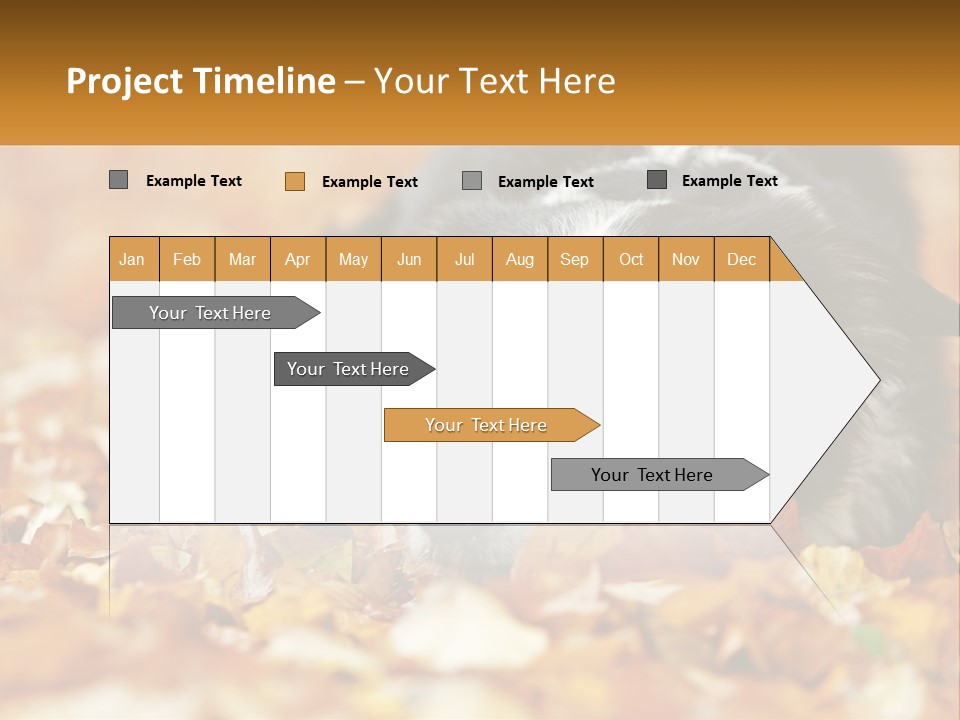 Project Timeline – Your Text Here

Example Text
Example Text
Example Text
Example Text

| Jan | Feb | Mar | Apr | May | Jun | Jul | Aug | Sep | Oct | Nov | Dec |
|---|---|---|---|---|---|---|---|---|---|---|---|

Your Text Here
Your Text Here
Your Text Here
Your Text Here